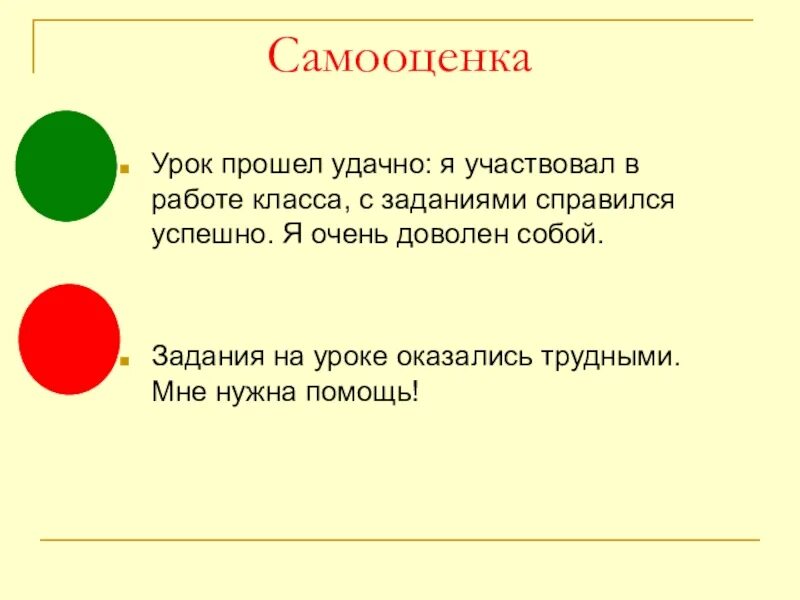 Самооценка

Урок прошел удачно: я участвовал в работе класса, с заданиями справился успешно. Я очень доволен собой.

Задания на уроке оказались трудными. Мне нужна помощь!